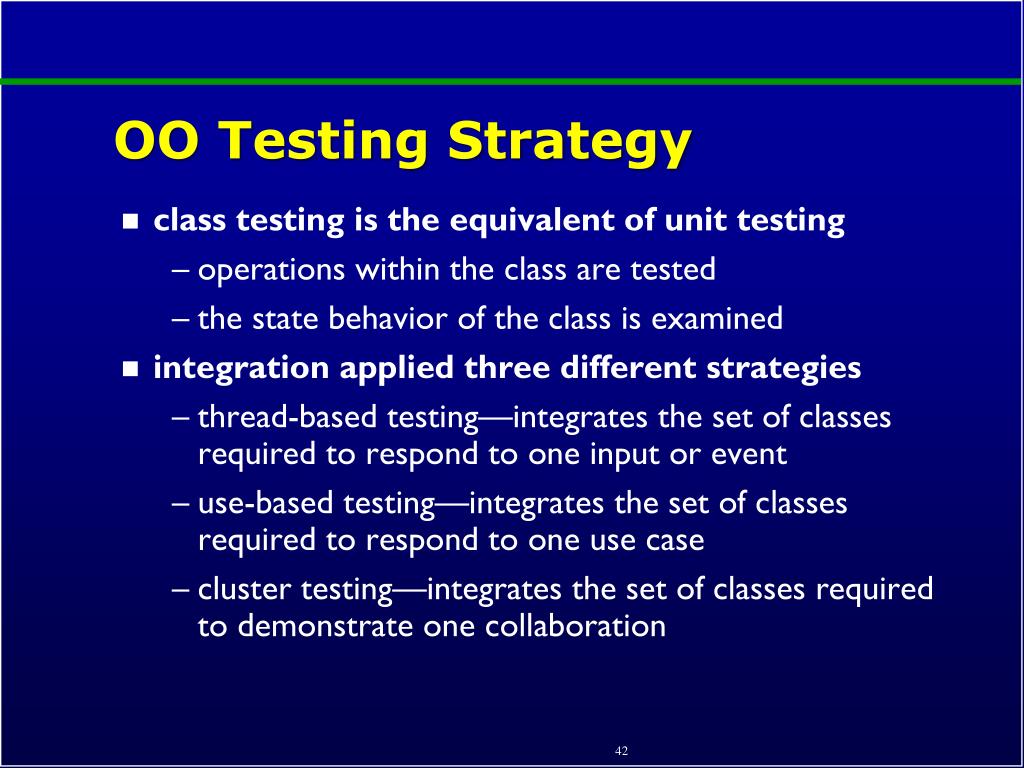 OO Testing Strategy

■ class testing is the equivalent of unit testing
– operations within the class are tested
– the state behavior of the class is examined

■ integration applied three different strategies
– thread-based testing—integrates the set of classes required to respond to one input or event
– use-based testing—integrates the set of classes required to respond to one use case
– cluster testing—integrates the set of classes required to demonstrate one collaboration

42